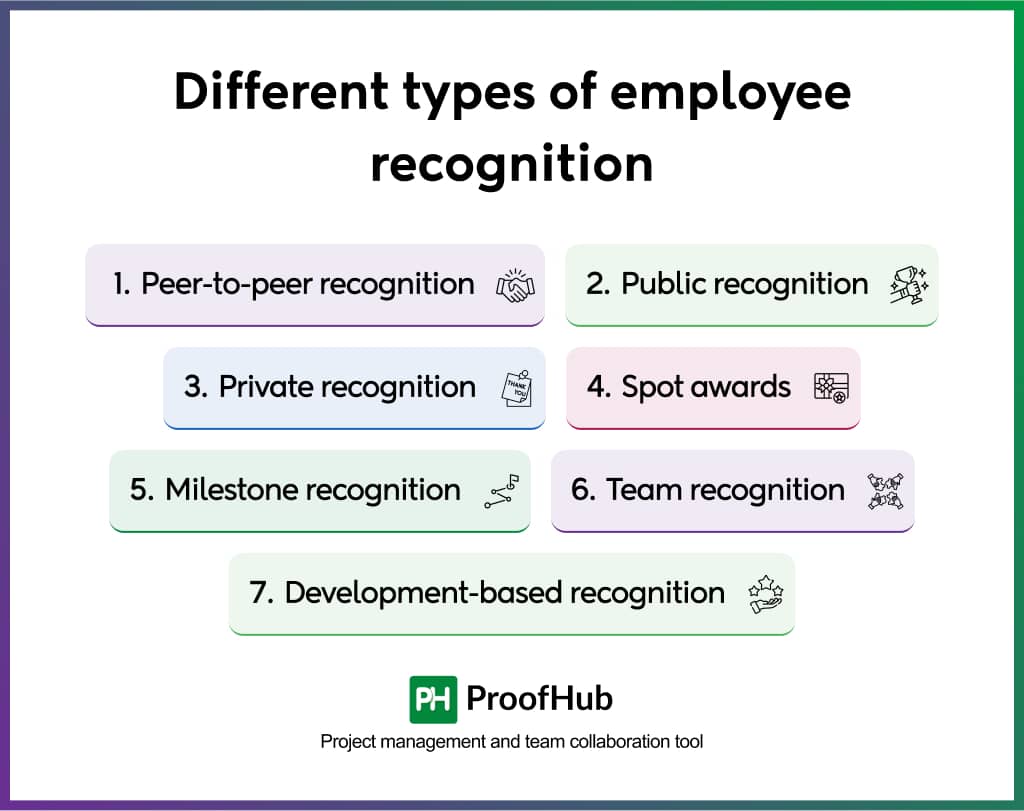 Different types of employee recognition

1. Peer-to-peer recognition

2. Public recognition

3. Private recognition

THANK YOU

4. Spot awards

5. Milestone recognition

6. Team recognition

7. Development-based recognition

PH ProofHub

Project management and team collaboration tool